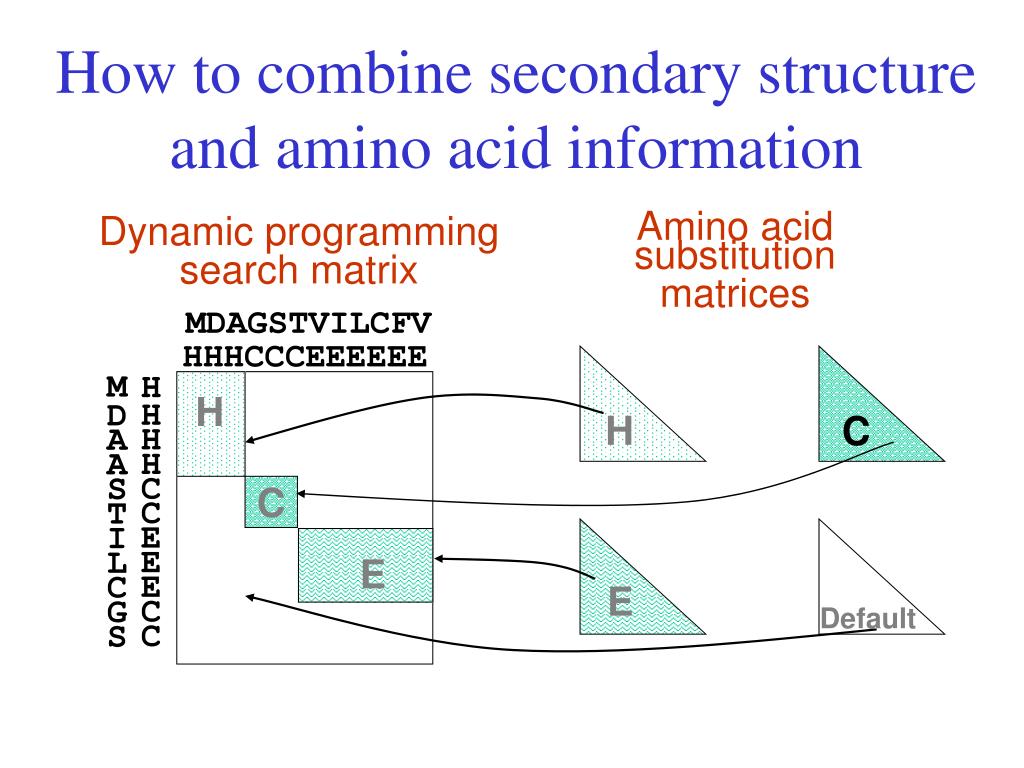 How to combine secondary structure and amino acid information

Dynamic programming search matrix

Amino acid substitution matrices

MDAGSTVILCFV
HHHCCCEEEEEE

M H
D H
A H
A H
S C
T C
I E
L E
C E
G C
S C

H

C

E

H

C

E

Default